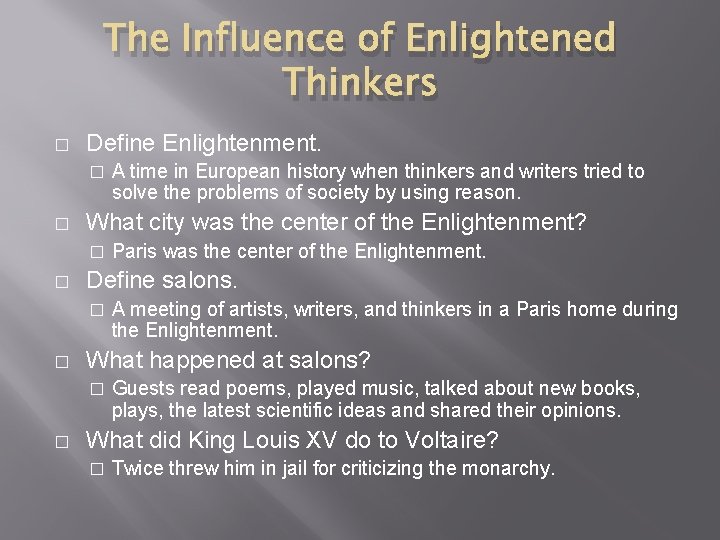 The Influence of Enlightened Thinkers

□ Define Enlightenment.

□ A time in European history when thinkers and writers tried to solve the problems of society by using reason.

□ What city was the center of the Enlightenment?

□ Paris was the center of the Enlightenment.

□ Define salons.

□ A meeting of artists, writers, and thinkers in a Paris home during the Enlightenment.

□ What happened at salons?

□ Guests read poems, played music, talked about new books, plays, the latest scientific ideas and shared their opinions.

□ What did King Louis XV do to Voltaire?

□ Twice threw him in jail for criticizing the monarchy.